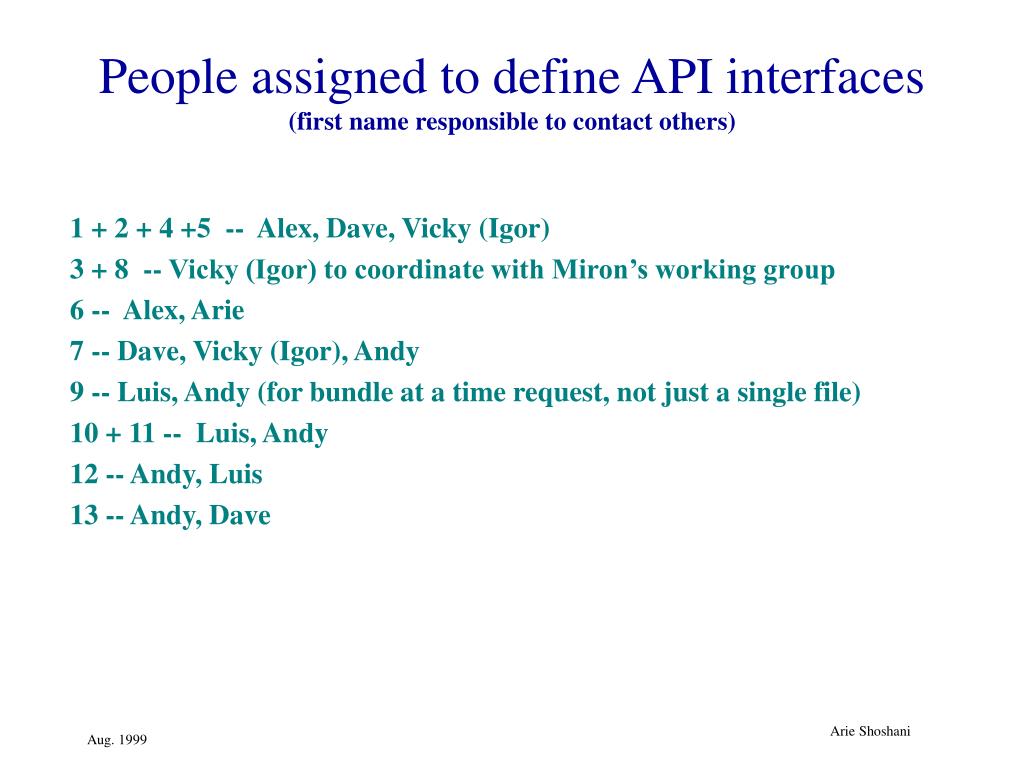 People assigned to define API interfaces
(first name responsible to contact others)

1 + 2 + 4 +5 -- Alex, Dave, Vicky (Igor)
3 + 8 -- Vicky (Igor) to coordinate with Miron's working group
6 -- Alex, Arie
7 -- Dave, Vicky (Igor), Andy
9 -- Luis, Andy (for bundle at a time request, not just a single file)
10 + 11 -- Luis, Andy
12 -- Andy, Luis
13 -- Andy, Dave

Aug. 1999

Arie Shoshani